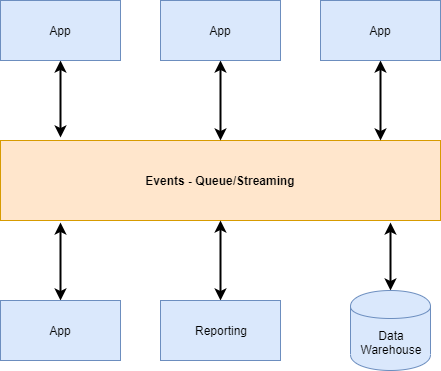 App

App

App

Events - Queue/Streaming

App

Reporting

Data Warehouse